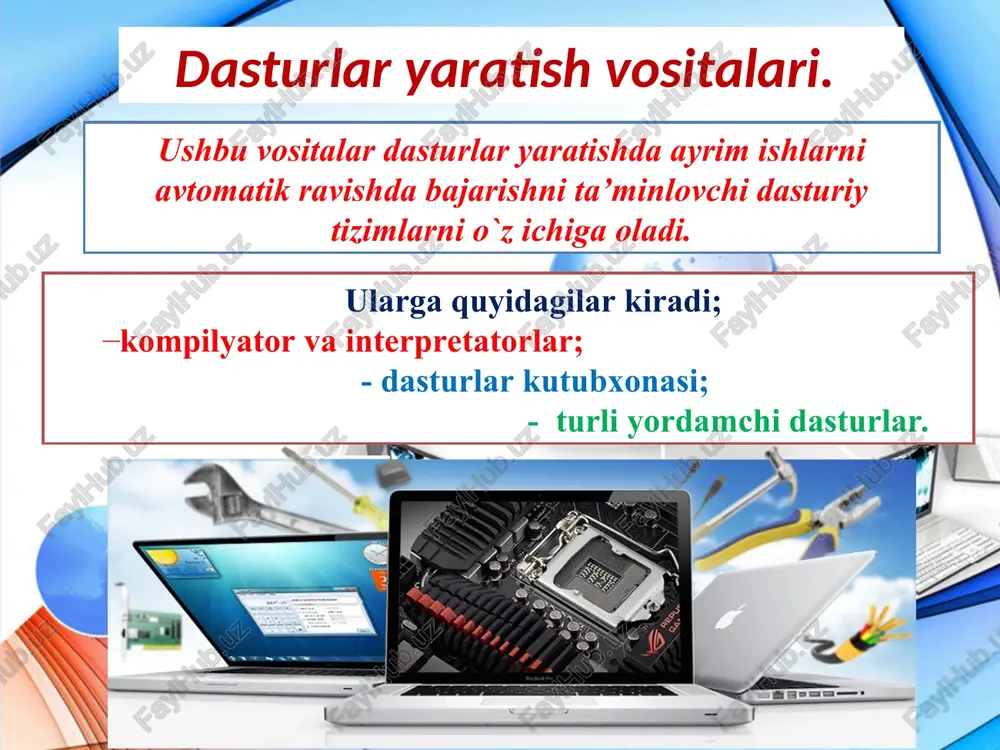 Dasturlar yaratish vositalari.

Ushbu vositalar dasturlar yaratishda ayrim ishlarni avtomatik ravishda bajarishni ta’minlovchi dasturiy tizimlarni o`z ichiga oladi.

Ularga quyidagilar kiradi;
–kompilyator va interpretatorlar;
- dasturlar kutubxonasi;
- turli yordamchi dasturlar.

FaylHub.uz